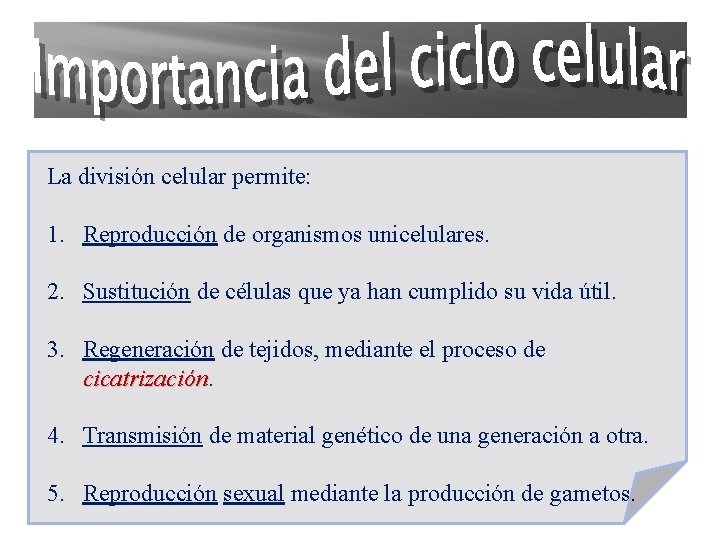 Importancia del ciclo celular

La división celular permite:

1. Reproducción de organismos unicelulares.

2. Sustitución de células que ya han cumplido su vida útil.

3. Regeneración de tejidos, mediante el proceso de cicatrización.

4. Transmisión de material genético de una generación a otra.

5. Reproducción sexual mediante la producción de gametos.